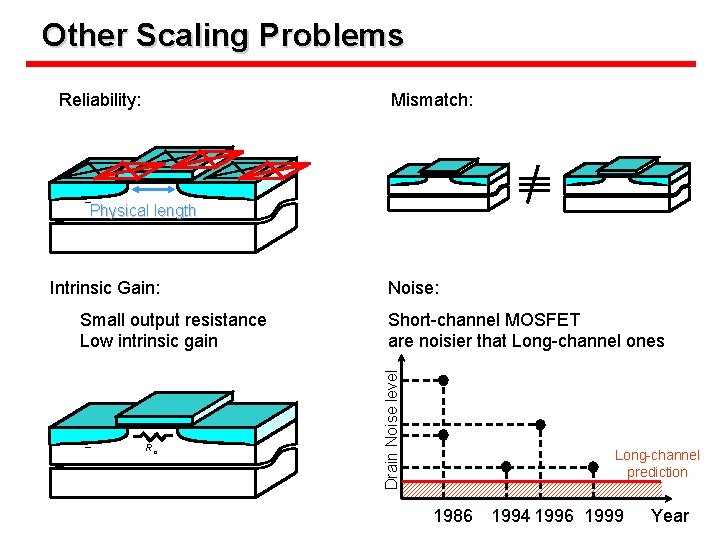 Other Scaling Problems

Reliability:

Physical length

Mismatch:

Intrinsic Gain:

Small output resistance
Low intrinsic gain

$R_o$

Noise:

Short-channel MOSFET are noisier that Long-channel ones

Drain Noise level

Long-channel prediction

1986 1994 1996 1999 Year